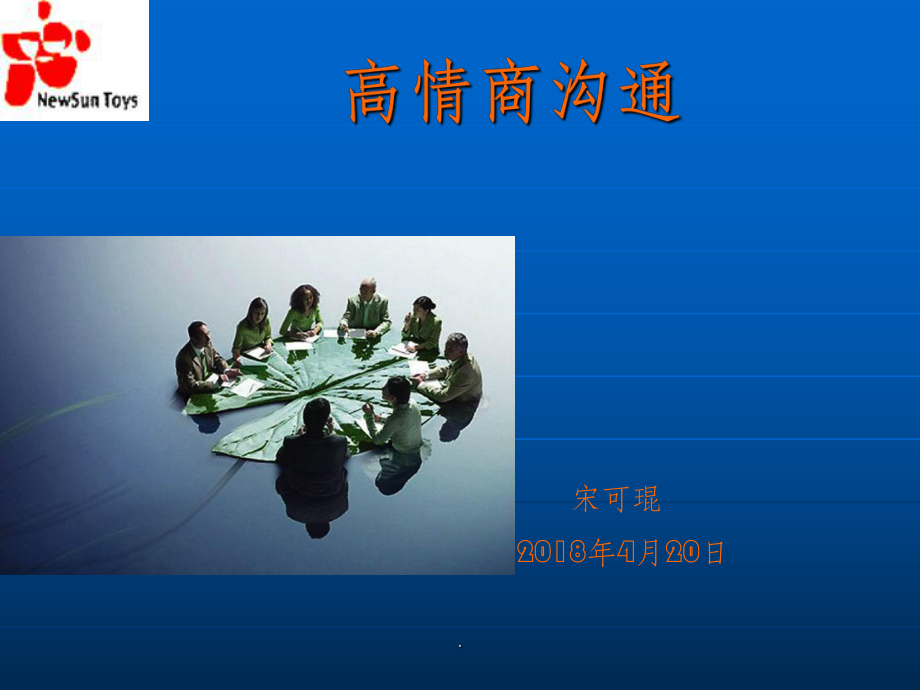 NewSun Toys

高情商沟通

宋可琨

2018年4月20日

.